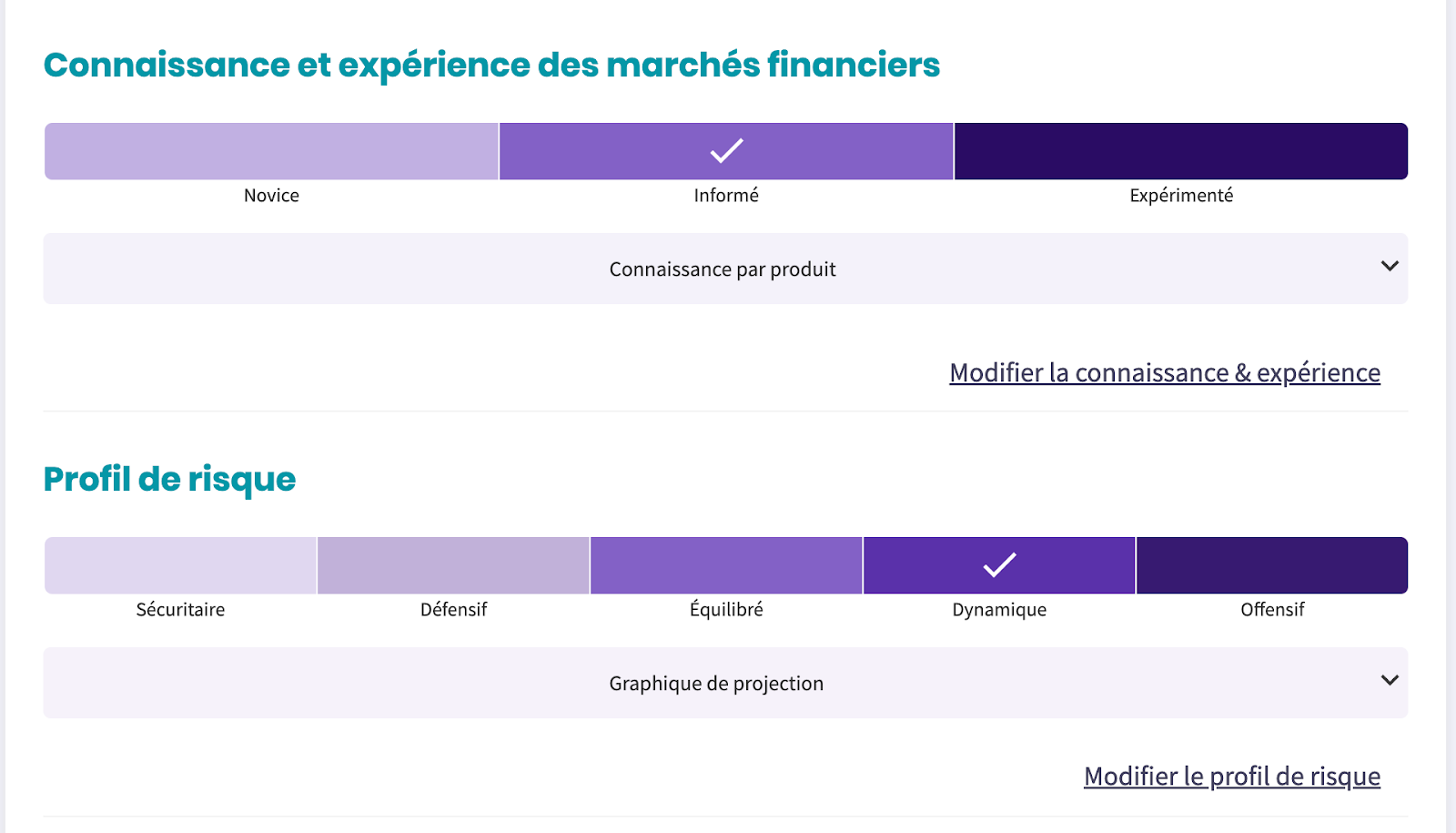 Connaissance et expérience des marchés financiers

Novice
Informé
Expérimenté

Connaissance par produit

Modifier la connaissance & expérience

Profil de risque

Sécuritaire
Défensif
Équilibré
Dynamique
Offensif

Graphique de projection

Modifier le profil de risque